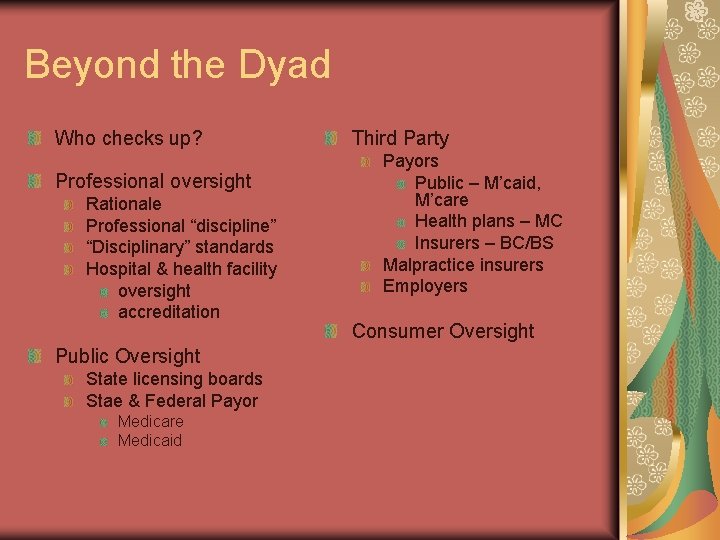 Beyond the Dyad

Who checks up?

Professional oversight
Rationale
Professional “discipline”
“Disciplinary” standards
Hospital & health facility
oversight
accreditation

Public Oversight
State licensing boards
Stae & Federal Payor
Medicare
Medicaid

Third Party
Payors
Public – M’caid, M’care
Health plans – MC
Insurers – BC/BS
Malpractice insurers
Employers

Consumer Oversight